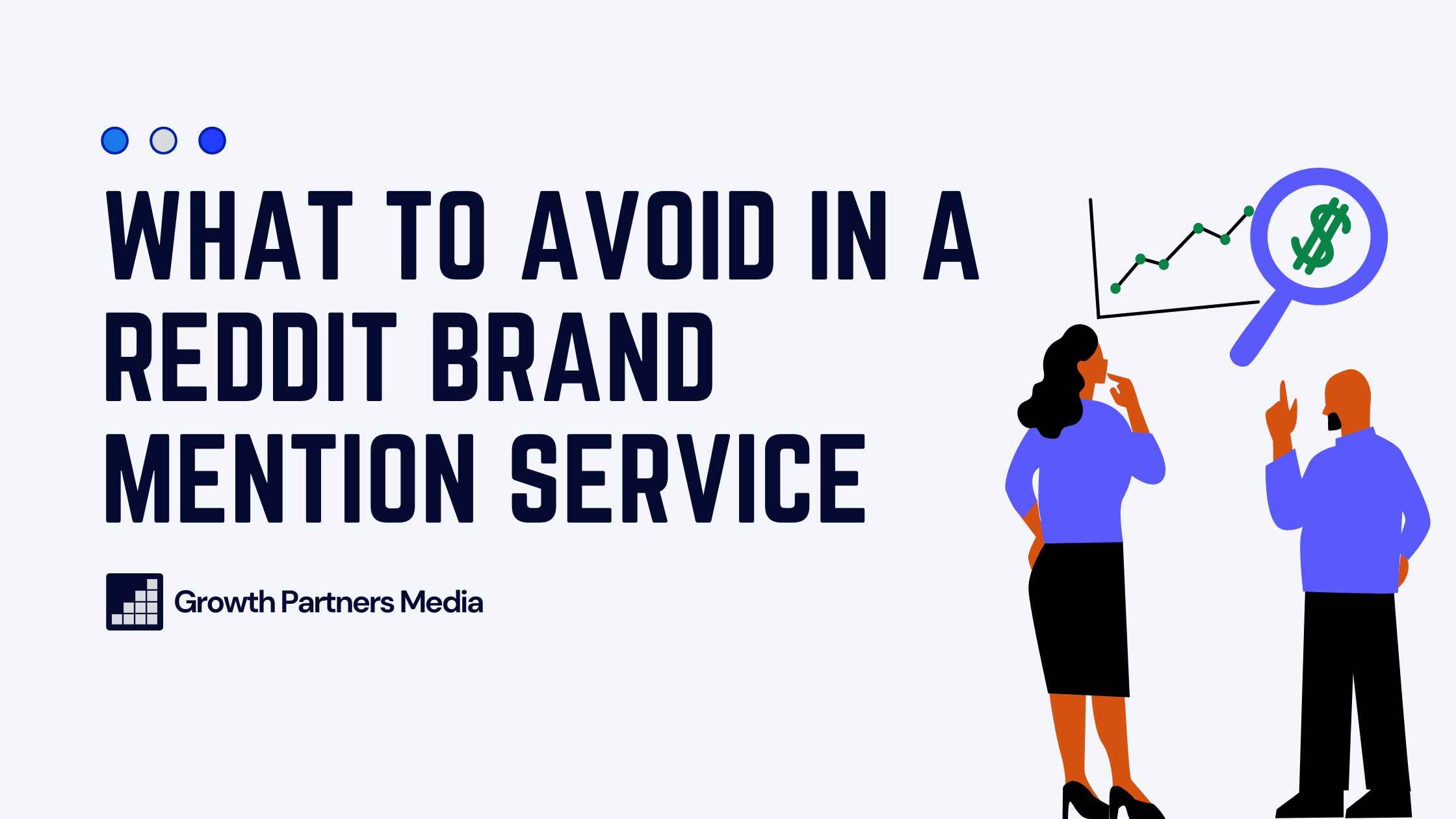 WHAT TO AVOID IN A REDDIT BRAND MENTION SERVICE

Growth Partners Media

$